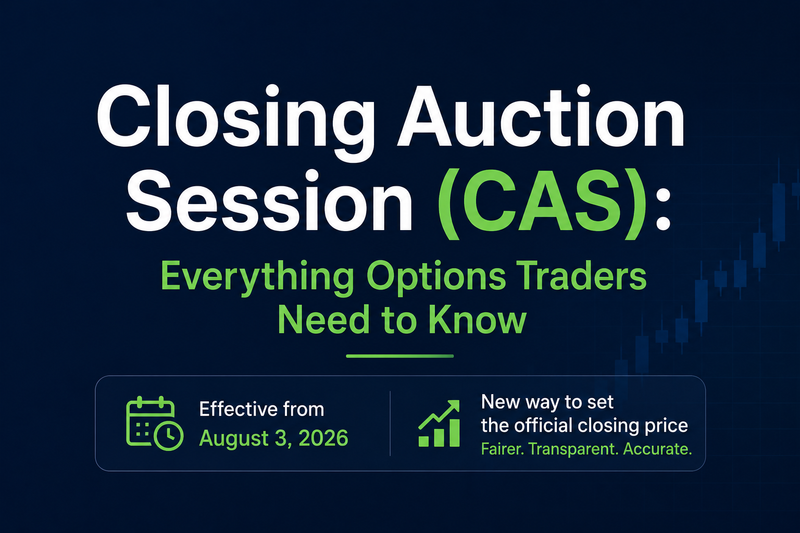 Closing Auction Session (CAS):

Everything Options Traders Need to Know

Effective from
August 3, 2026

New way to set the official closing price
Fairer. Transparent. Accurate.